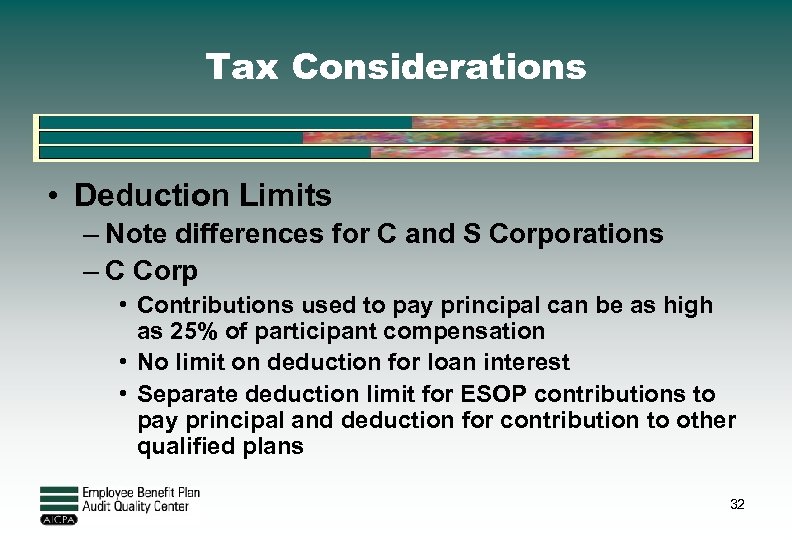 Tax Considerations

• Deduction Limits
– Note differences for C and S Corporations
– C Corp
• Contributions used to pay principal can be as high as 25% of participant compensation
• No limit on deduction for loan interest
• Separate deduction limit for ESOP contributions to pay principal and deduction for contribution to other qualified plans

Employee Benefit Plan
Audit Quality Center
AICPA

32